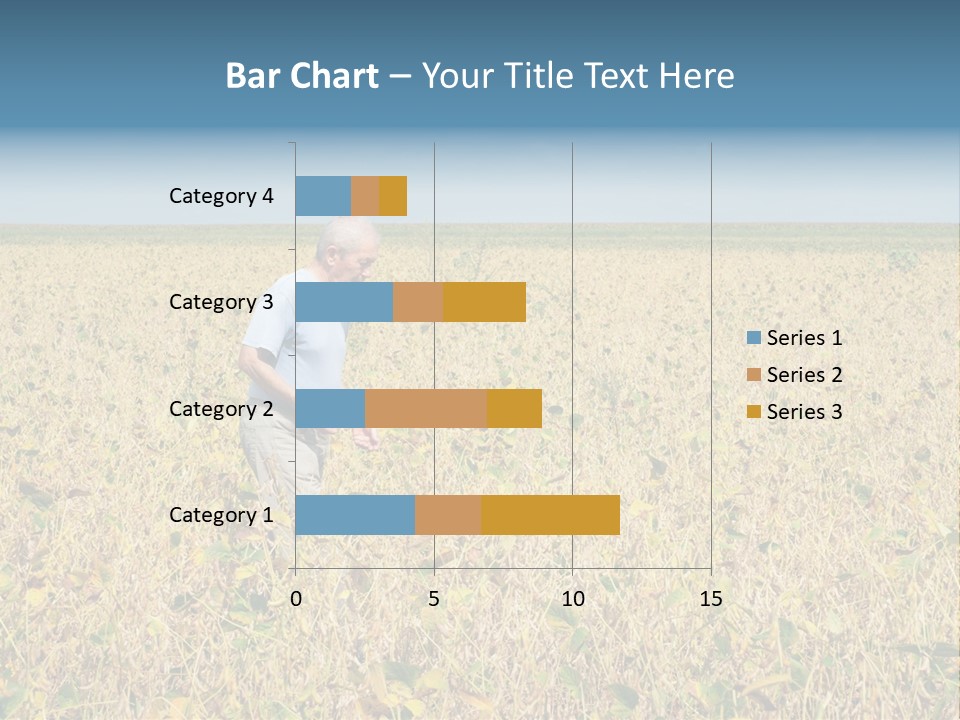 Bar Chart – Your Title Text Here

Category 4
Category 3
Category 2
Category 1

0
5
10
15

Series 1
Series 2
Series 3